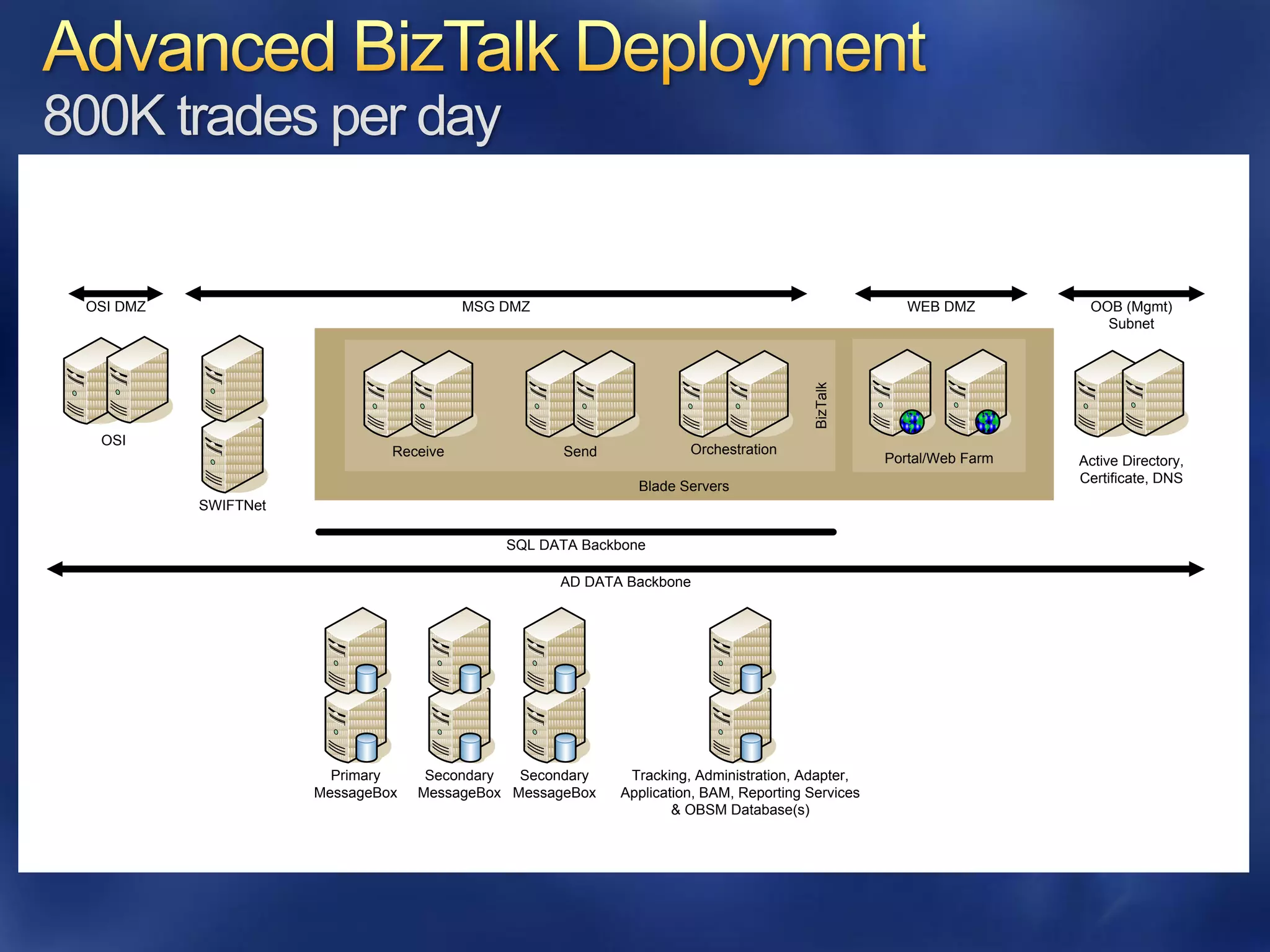 Advanced BizTalk Deployment

800K trades per day

OSI DMZ

MSG DMZ

WEB DMZ

OOB (Mgmt) Subnet

OSI

SWIFTNet

Receive

Send

Orchestration

BizTalk

Portal/Web Farm

Blade Servers

Active Directory, Certificate, DNS

SQL DATA Backbone

AD DATA Backbone

Primary MessageBox

Secondary MessageBox

Secondary MessageBox

Tracking, Administration, Adapter, Application, BAM, Reporting Services & OBSM Database(s)